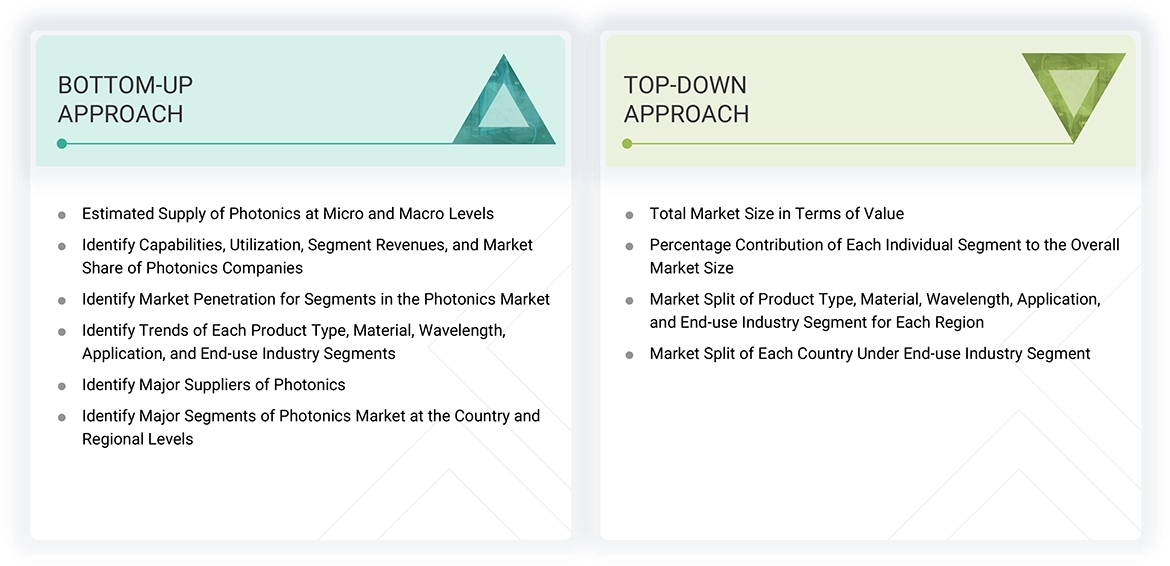 BOTTOM-UP APPROACH

- Estimated Supply of Photonics at Micro and Macro Levels
- Identify Capabilities, Utilization, Segment Revenues, and Market Share of Photonics Companies
- Identify Market Penetration for Segments in the Photonics Market
- Identify Trends of Each Product Type, Material, Wavelength, Application, and End-use Industry Segments
- Identify Major Suppliers of Photonics
- Identify Major Segments of Photonics Market at the Country and Regional Levels

TOP-DOWN APPROACH

- Total Market Size in Terms of Value
- Percentage Contribution of Each Individual Segment to the Overall Market Size
- Market Split of Product Type, Material, Wavelength, Application, and End-use Industry Segment for Each Region
- Market Split of Each Country Under End-use Industry Segment